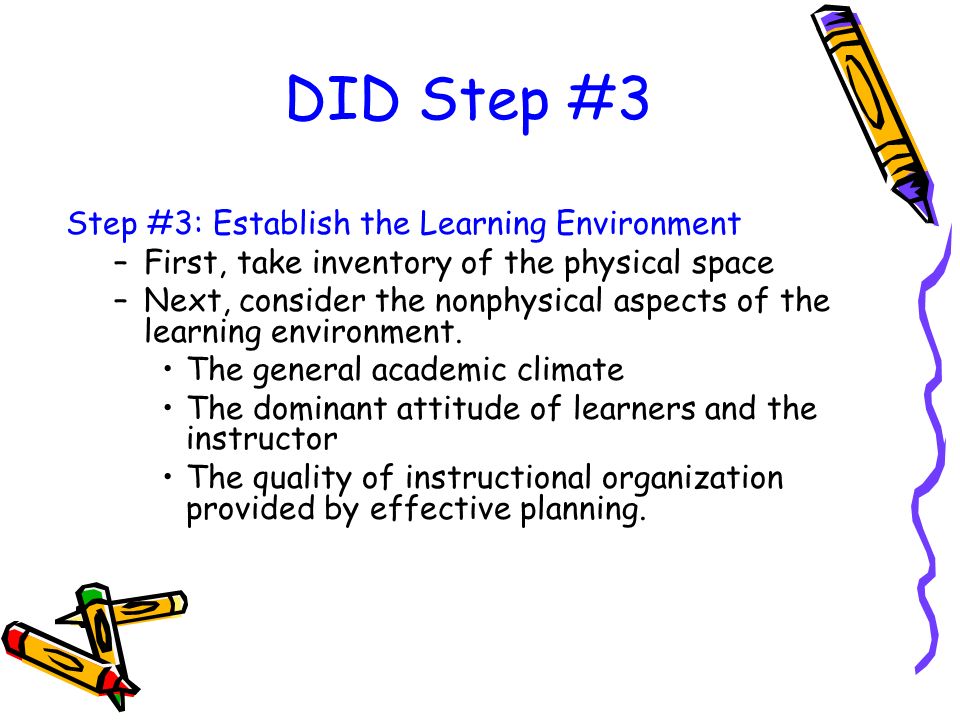 DID Step #3

Step #3: Establish the Learning Environment

– First, take inventory of the physical space
– Next, consider the nonphysical aspects of the learning environment.
  • The general academic climate
  • The dominant attitude of learners and the instructor
  • The quality of instructional organization provided by effective planning.